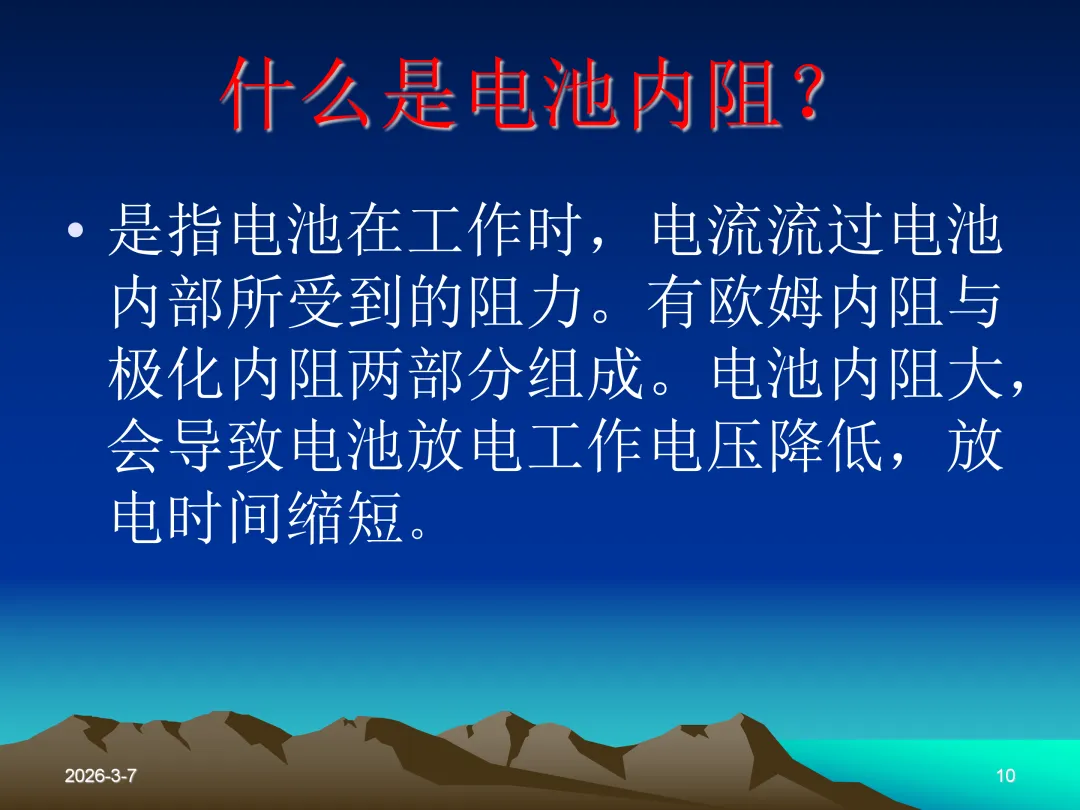 什么是电池内阻?

• 是指电池在工作时，电流流过电池内部所受到的阻力。有欧姆内阻与极化内阻两部分组成。电池内阻大，会导致电池放电工作电压降低，放电时间缩短。

2026-3-7

10